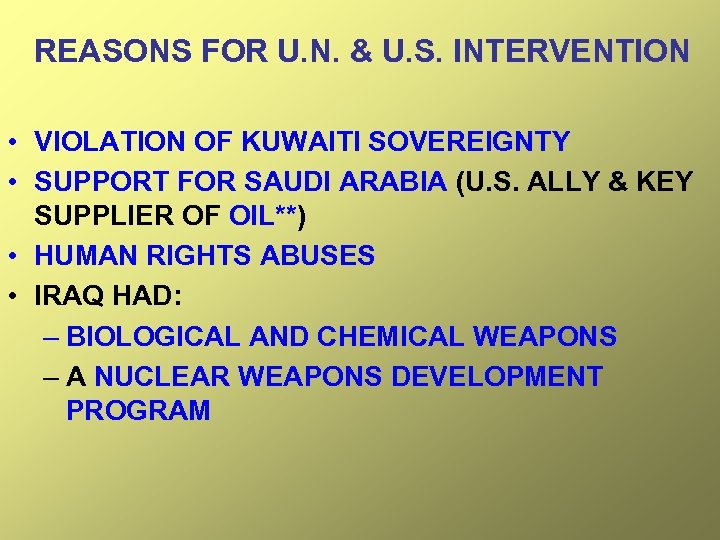 REASONS FOR U.N. & U.S. INTERVENTION

• VIOLATION OF KUWAITI SOVEREIGNTY
• SUPPORT FOR SAUDI ARABIA (U.S. ALLY & KEY SUPPLIER OF OIL**)
• HUMAN RIGHTS ABUSES
• IRAQ HAD:
– BIOLOGICAL AND CHEMICAL WEAPONS
– A NUCLEAR WEAPONS DEVELOPMENT PROGRAM